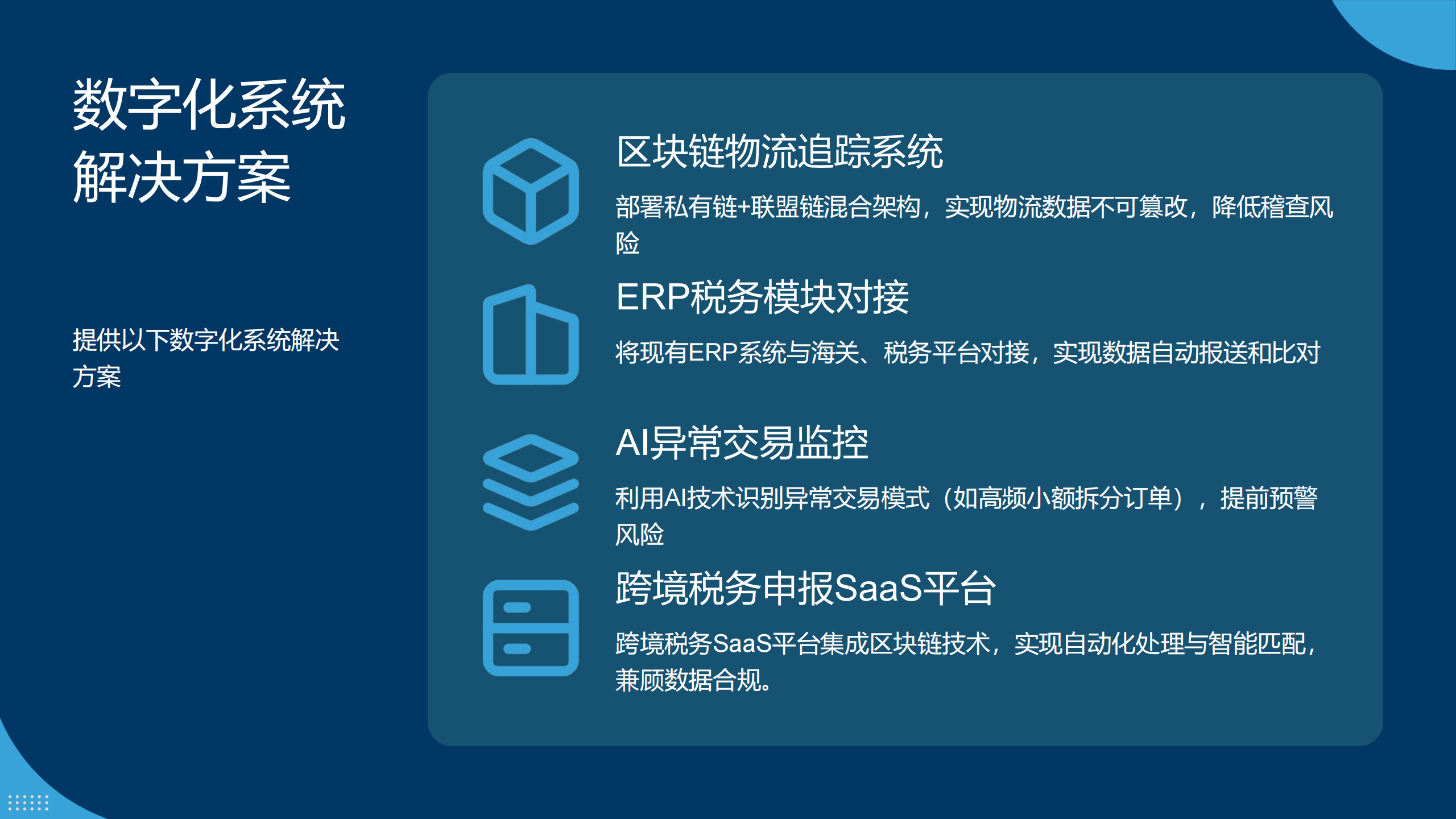 数字化系统解决方案

提供以下数字化系统解决方案

区块链物流追踪系统

部署私有链+联盟链混合架构，实现物流数据不可篡改，降低稽查风险

ERP税务模块对接

将现有ERP系统与海关、税务平台对接，实现数据自动报送和比对

AI异常交易监控

利用AI技术识别异常交易模式（如高频小额拆分订单），提前预警风险

跨境税务申报SaaS平台

跨境税务SaaS平台集成区块链技术，实现自动化处理与智能匹配，兼顾数据合规。